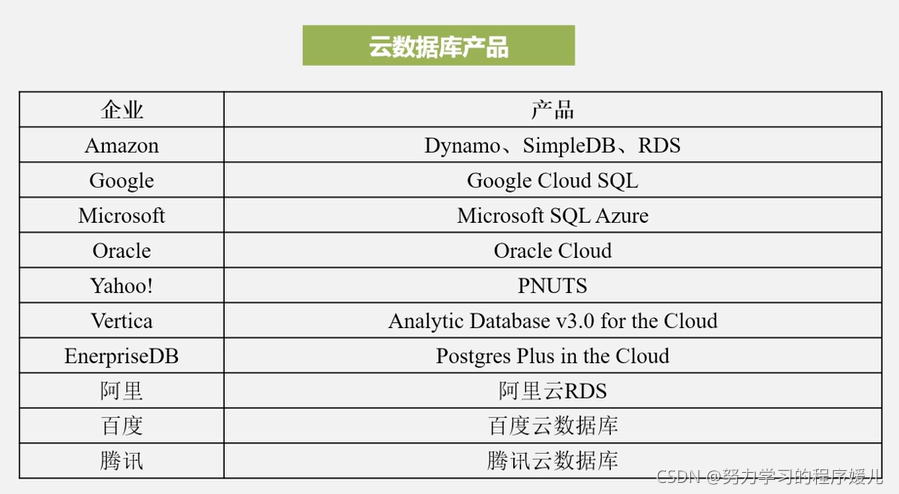 云数据库产品

| 企业 | 产品 |
|---|---|
| Amazon | Dynamo、SimpleDB、RDS |
| Google | Google Cloud SQL |
| Microsoft | Microsoft SQL Azure |
| Oracle | Oracle Cloud |
| Yahoo! | PNUTS |
| Vertica | Analytic Database v3.0 for the Cloud |
| EnerpriseDB | Postgres Plus in the Cloud |
| 阿里 | 阿里云RDS |
| 百度 | 百度云数据库 |
| 腾讯 | 腾讯云数据库 |

CSDN @努力学习的程序媛儿